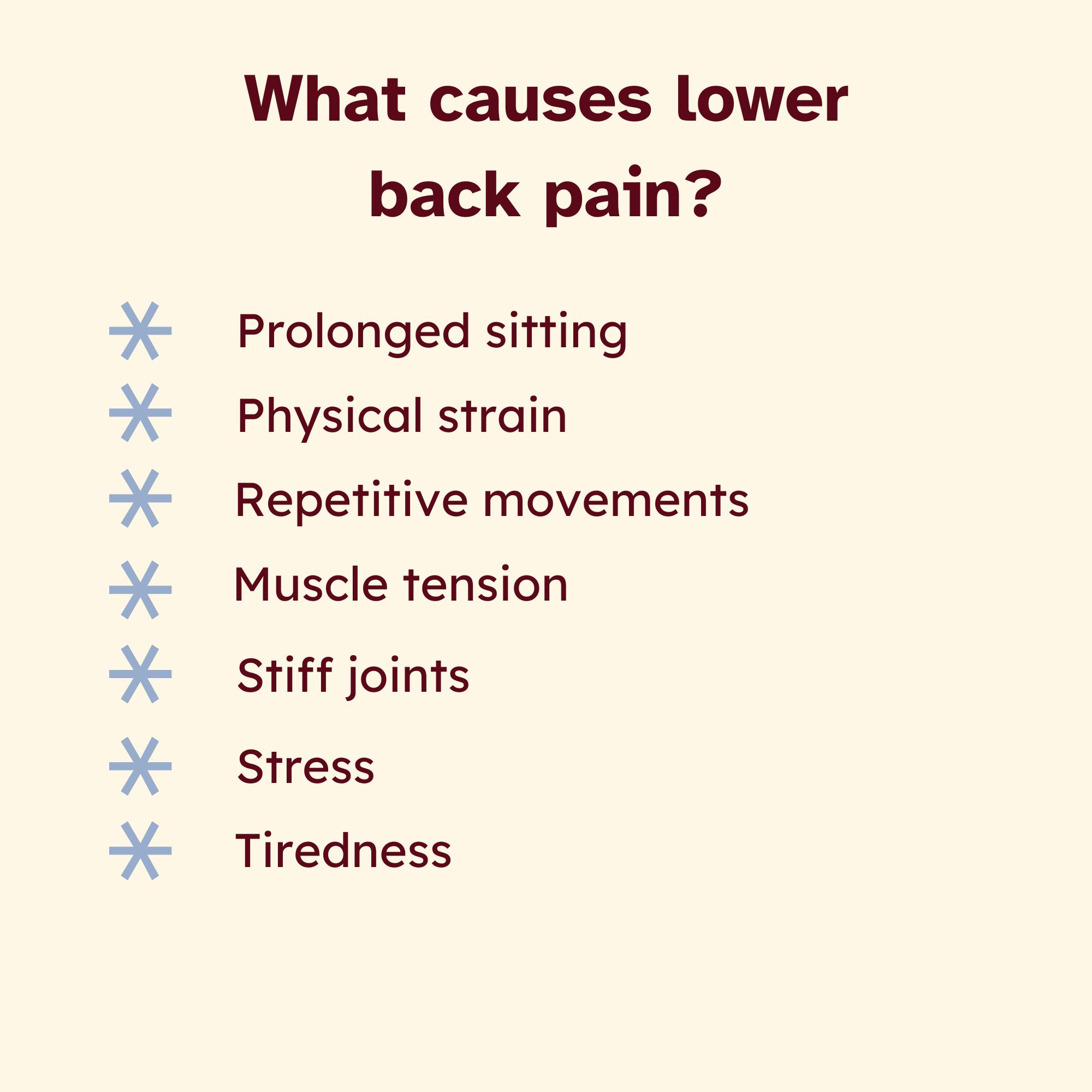 What causes lower back pain?

Prolonged sitting
Physical strain
Repetitive movements
Muscle tension
Stiff joints
Stress
Tiredness